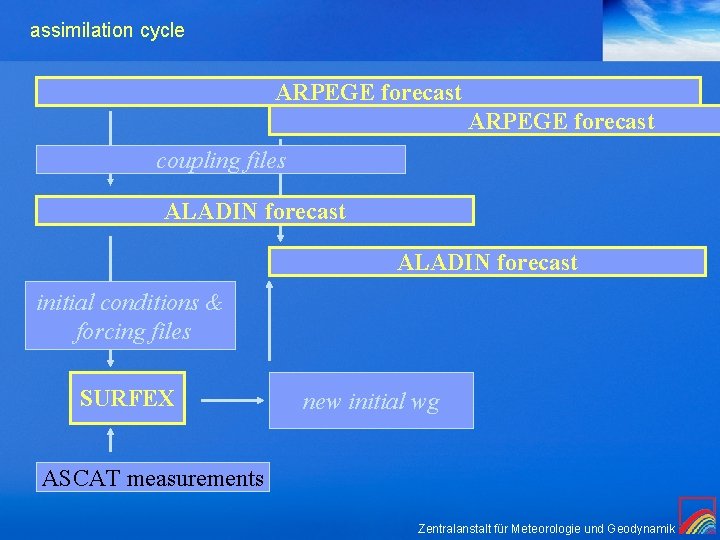 assimilation cycle

ARPEGE forecast

ARPEGE forecast

coupling files

ALADIN forecast

ALADIN forecast

initial conditions & forcing files

SURFEX

new initial wg

ASCAT measurements

Zentralanstalt für Meteorologie und Geodynamik